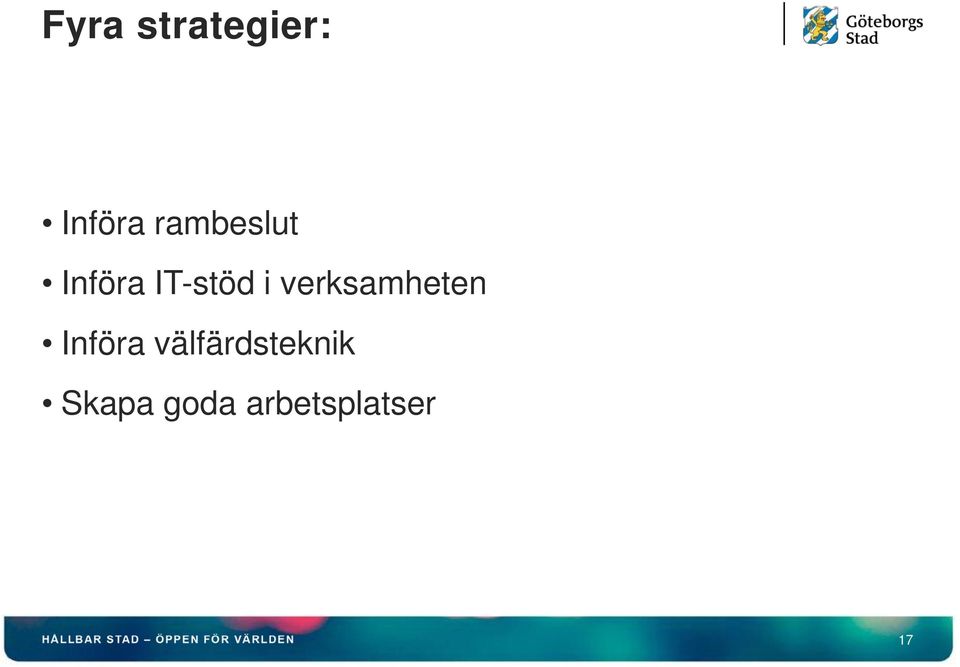 Fyra strategier:

Göteborgs Stad

• Införa rambeslut
• Införa IT-stöd i verksamheten
• Införa välfärdsteknik
• Skapa goda arbetsplatser

HÅLLBAR STAD – ÖPPEN FÖR VÄRLDEN

17